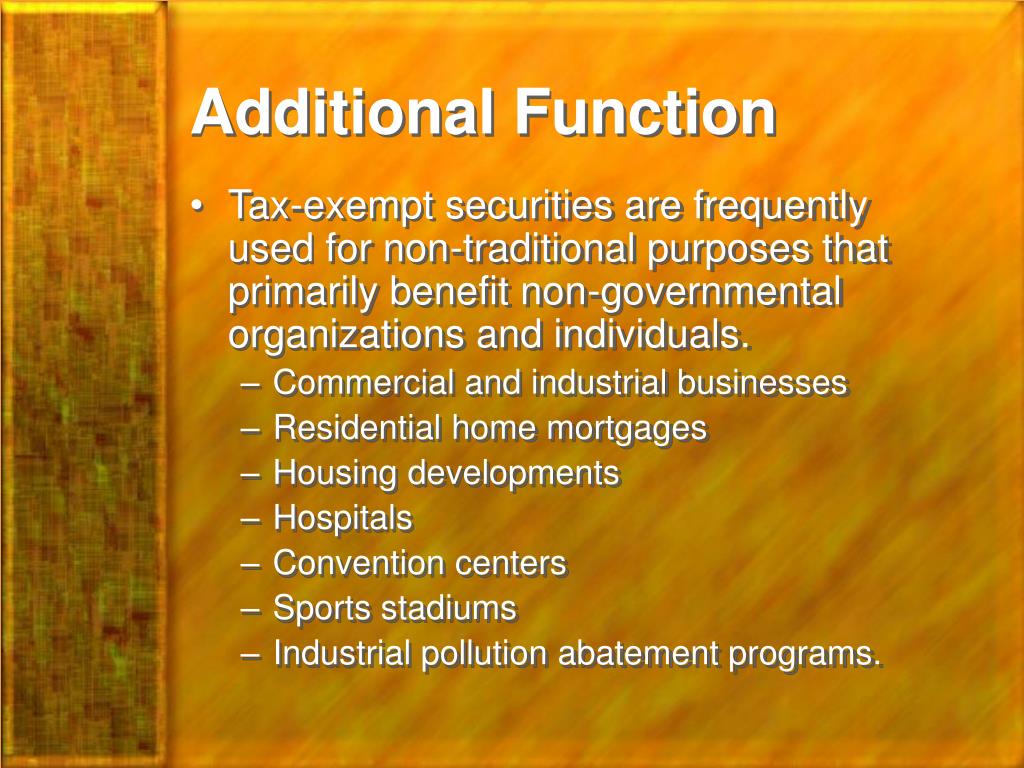 Additional Function

• Tax-exempt securities are frequently used for non-traditional purposes that primarily benefit non-governmental organizations and individuals.
– Commercial and industrial businesses
– Residential home mortgages
– Housing developments
– Hospitals
– Convention centers
– Sports stadiums
– Industrial pollution abatement programs.